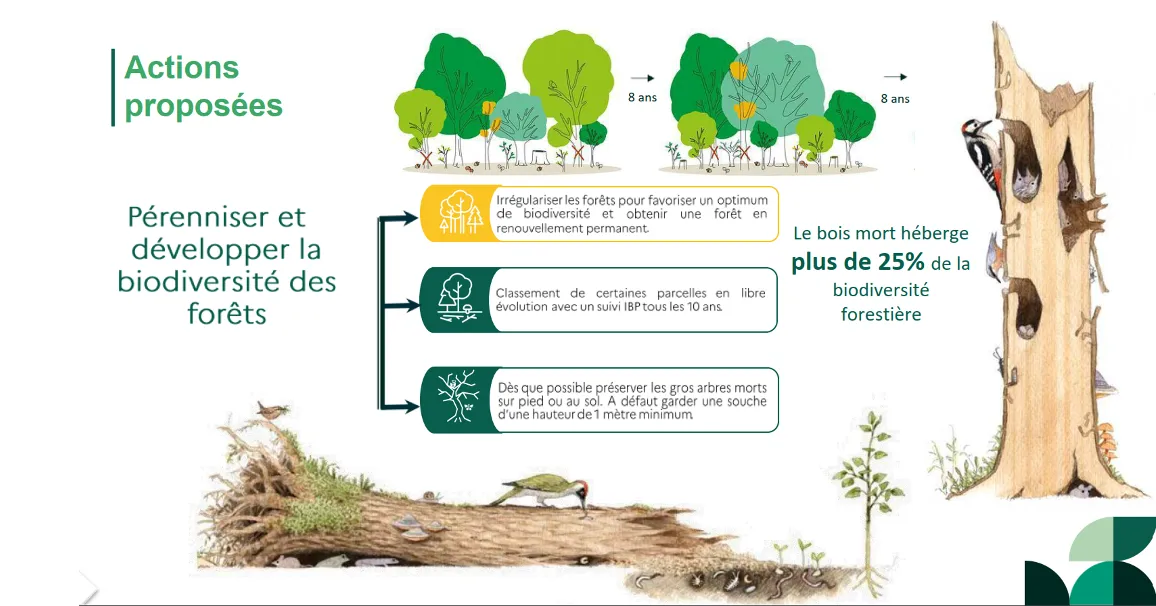 Actions proposées

8 ans

8 ans

Pérenniser et développer la biodiversité des forêts

Irrégulariser les forêts pour favoriser un optimum de biodiversité et obtenir une forêt en renouvellement permanent.

Classement de certaines parcelles en libre évolution avec un suivi IBP tous les 10 ans.

Dès que possible préserver les gros arbres morts sur pied ou au sol. A défaut garder une souche d'une hauteur de 1 mètre minimum.

Le bois mort héberge plus de 25% de la biodiversité forestière